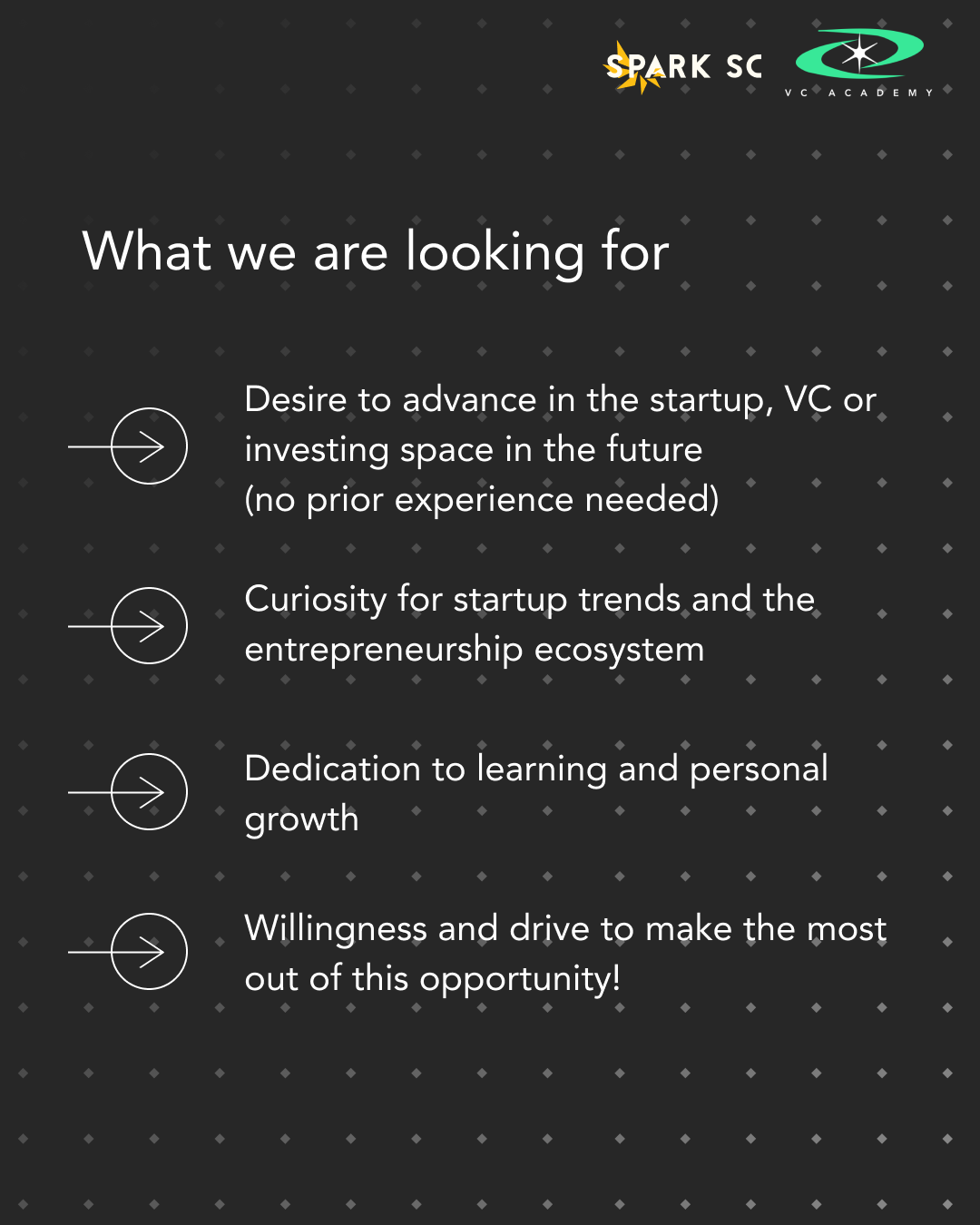 SPARK SC
VC ACADEMY

What we are looking for

Desire to advance in the startup, VC or investing space in the future (no prior experience needed)

Curiosity for startup trends and the entrepreneurship ecosystem

Dedication to learning and personal growth

Willingness and drive to make the most out of this opportunity!